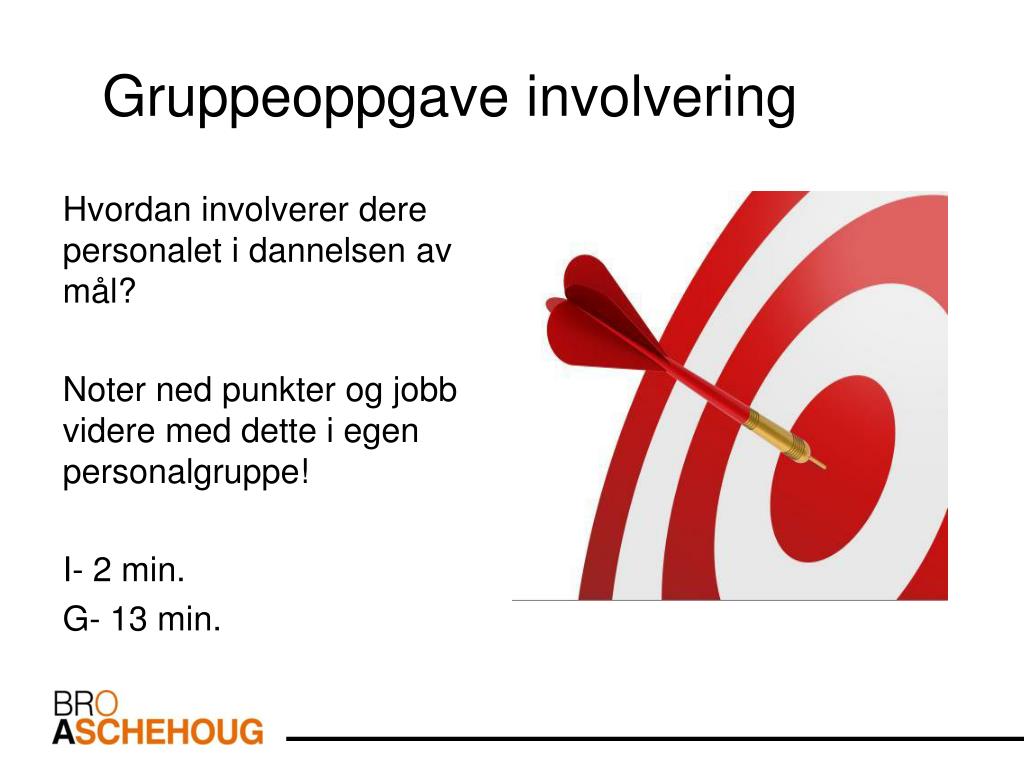 Gruppeoppgave involvering

Hvordan involverer dere personalet i dannelsen av mål?

Noter ned punkter og jobb videre med dette i egen personalgruppe!

I- 2 min.

G- 13 min.

BRO
ASCHEHOUG